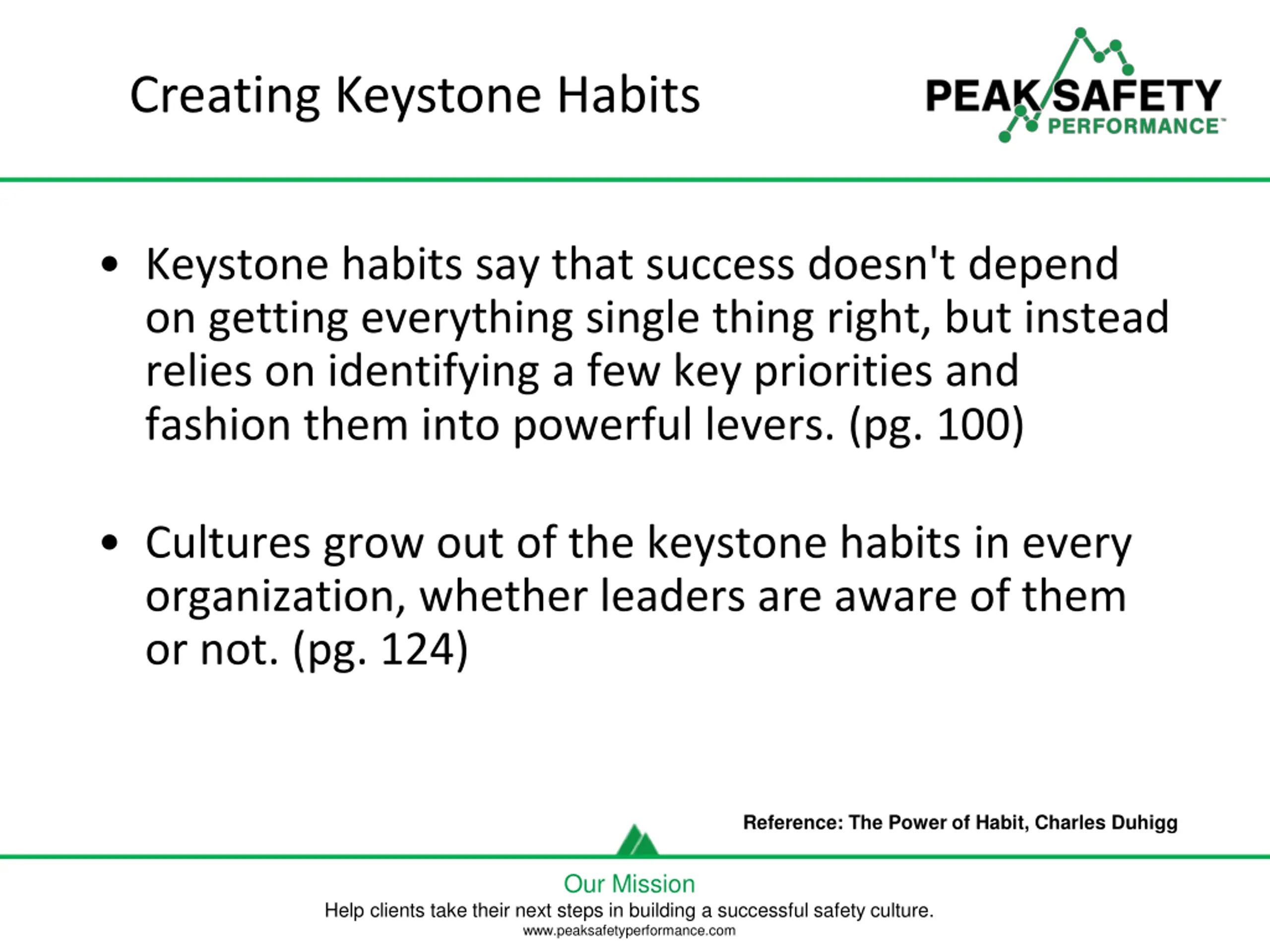 Creating Keystone Habits

PEAK SAFETY PERFORMANCE™

• Keystone habits say that success doesn't depend on getting everything single thing right, but instead relies on identifying a few key priorities and fashion them into powerful levers. (pg. 100)

• Cultures grow out of the keystone habits in every organization, whether leaders are aware of them or not. (pg. 124)

Reference: The Power of Habit, Charles Duhigg

Our Mission

Help clients take their next steps in building a successful safety culture.

www.peaksafetyperformance.com